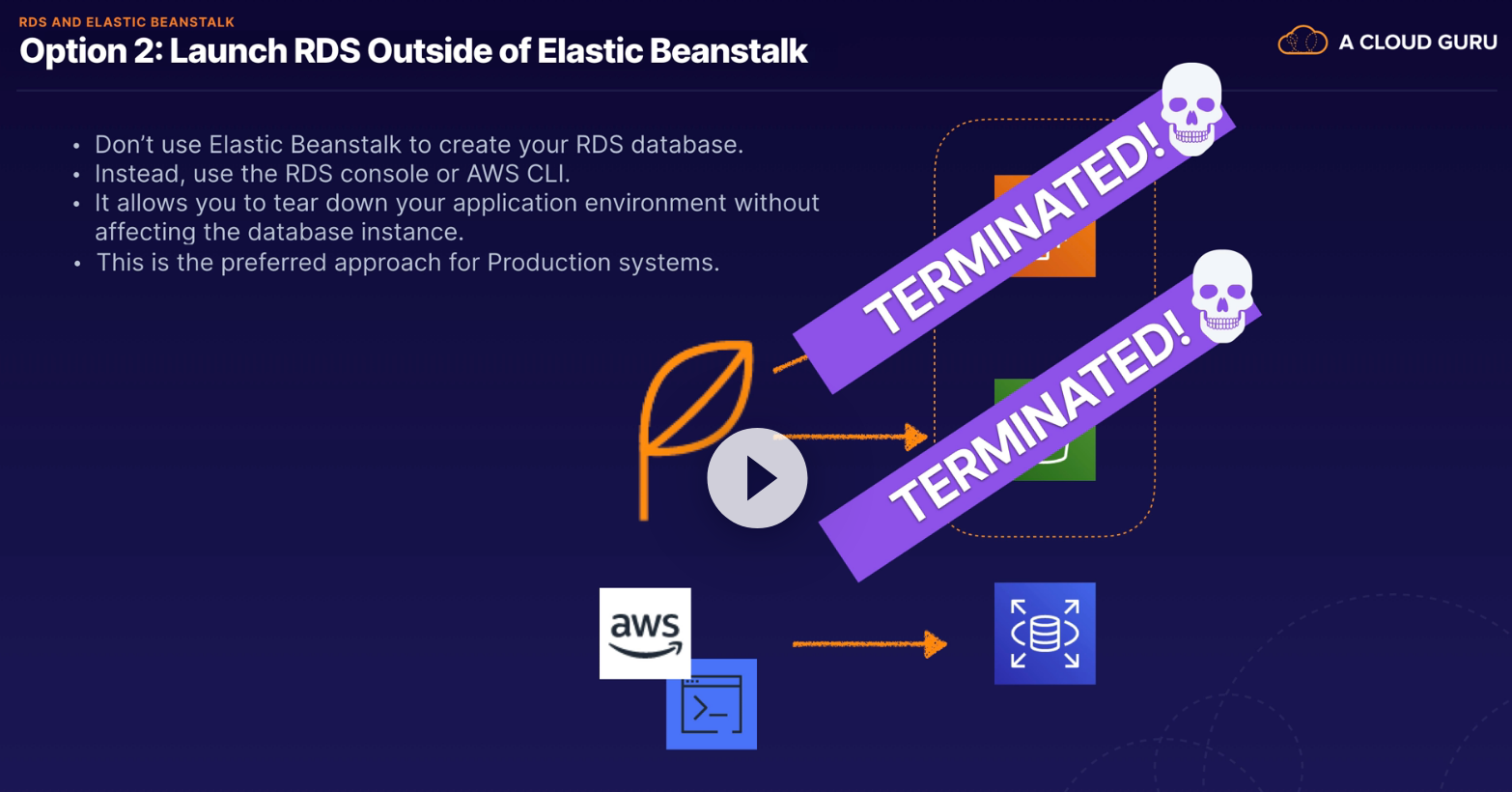 RDS AND ELASTIC BEANSTALK
Option 2: Launch RDS Outside of Elastic Beanstalk

A CLOUD GURU

• Don't use Elastic Beanstalk to create your RDS database.
• Instead, use the RDS console or AWS CLI.
• It allows you to tear down your application environment without affecting the database instance.
• This is the preferred approach for Production systems.

TERMINATED!

TERMINATED!

aws